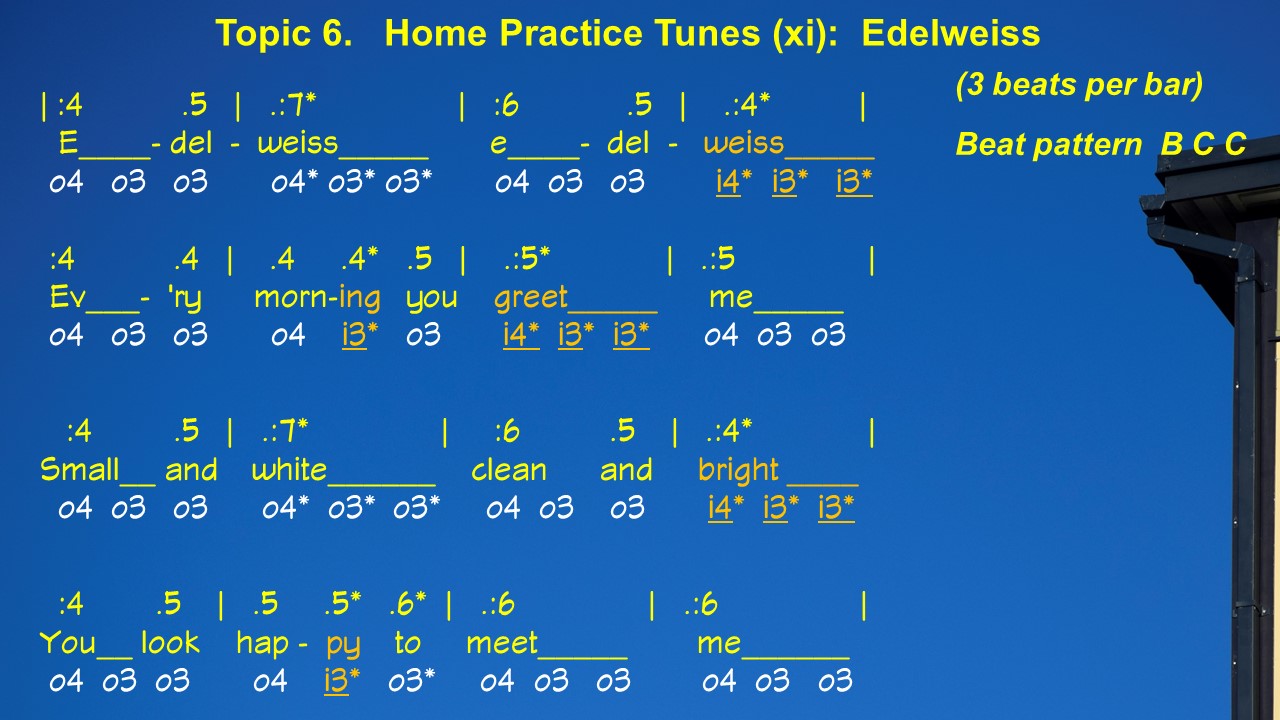 Topic 6. Home Practice Tunes (xi): Edelweiss

(3 beats per bar)

Beat pattern B C C

| :4 .5 | .:7* | :6 .5 | .:4* |
E____- del - weiss_____ e____- del - weiss_____
o4 o3 o3 o4* o3* o3* o4 o3 o3 i4* i3* i3*

:4 .4 | .4 .4* .5 | .:5* | .:5 |
Ev___- 'ry morn-ing you greet_____ me_____
o4 o3 o3 o4 i3* o3 i4* i3* i3* o4 o3 o3

:4 .5 | .:7* | :6 .5 | .:4* |
Small__ and white______ clean and bright ____
o4 o3 o3 o4* o3* o3* o4 o3 o3 i4* i3* i3*

:4 .5 | .5 .5* .6* | .:6 | .:6 |
You__ look hap - py to meet_____ me______
o4 o3 o3 o4 i3* o3* o4 o3 o3 o4 o3 o3